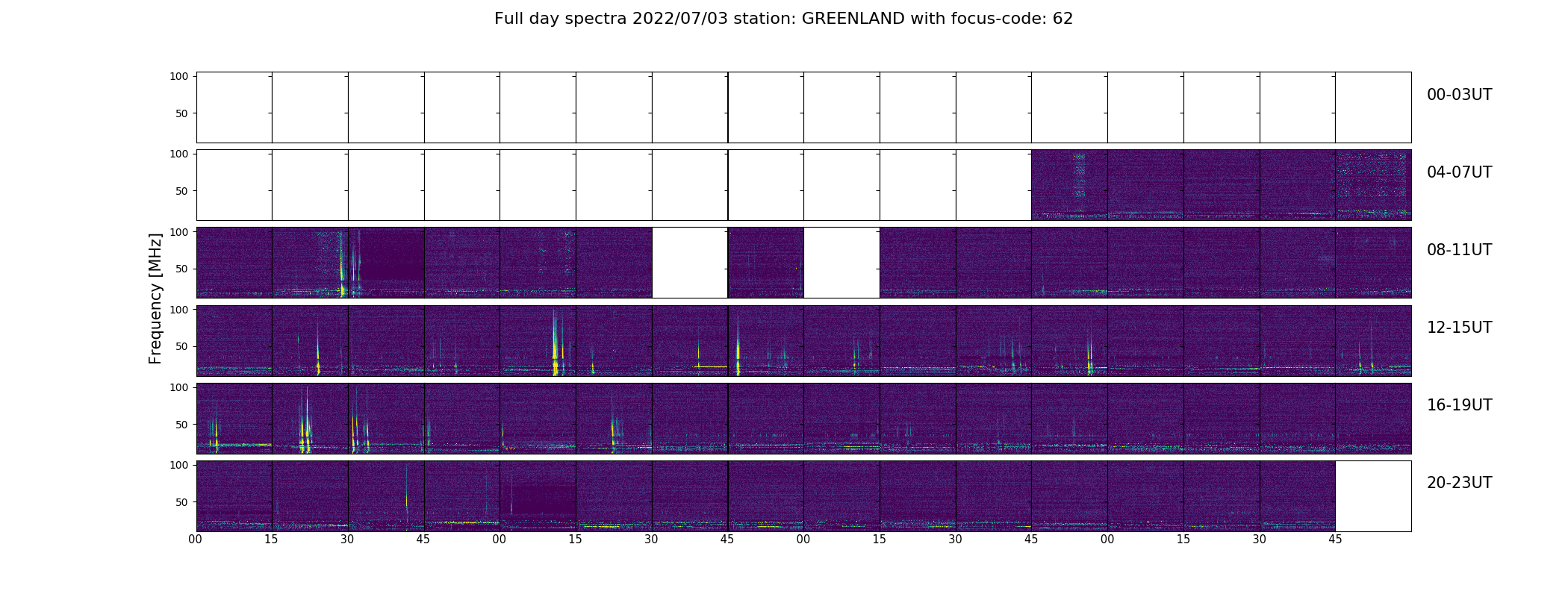 Full day spectra 2022/07/03 station: GREENLAND with focus-code: 62

Frequency [MHz]

100
50
00-03UT

100
50
04-07UT

100
50
08-11UT

100
50
12-15UT

100
50
16-19UT

100
50
20-23UT

00 15 30 45 00 15 30 45 00 15 30 45 00 15 30 45